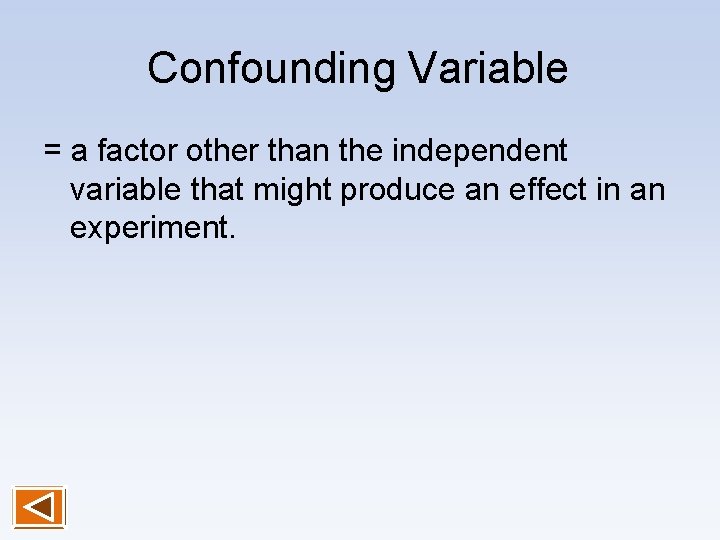 Confounding Variable

= a factor other than the independent variable that might produce an effect in an experiment.